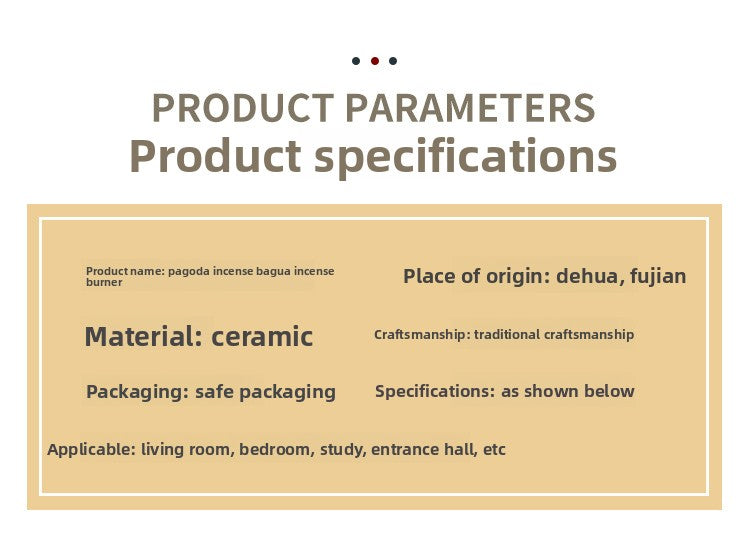 PRODUCT PARAMETERS
Product specifications

Product name: pagoda incense bagua incense burner

Place of origin: dehua, fujian

Material: ceramic

Craftsmanship: traditional craftsmanship

Packaging: safe packaging

Specifications: as shown below

Applicable: living room, bedroom, study, entrance hall, etc